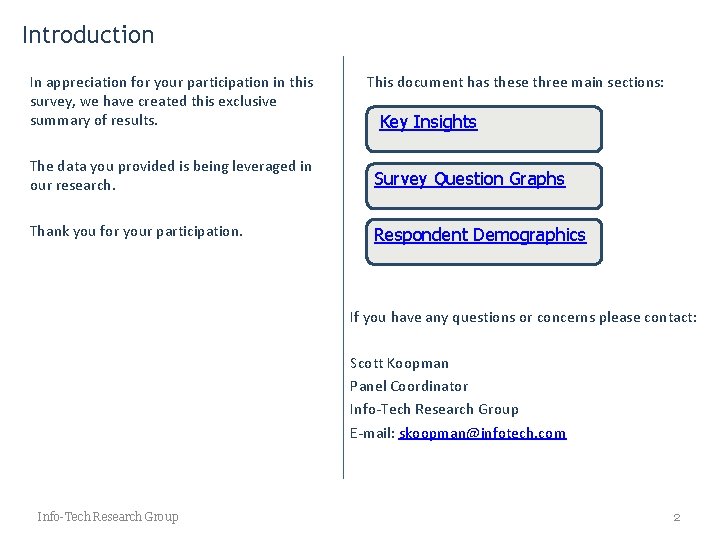 Introduction

In appreciation for your participation in this survey, we have created this exclusive summary of results.

The data you provided is being leveraged in our research.

Thank you for your participation.

This document has these three main sections:

Key Insights

Survey Question Graphs

Respondent Demographics

If you have any questions or concerns please contact:

Scott Koopman
Panel Coordinator
Info-Tech Research Group
E-mail: skoopman@infotech.com

Info-Tech Research Group

2